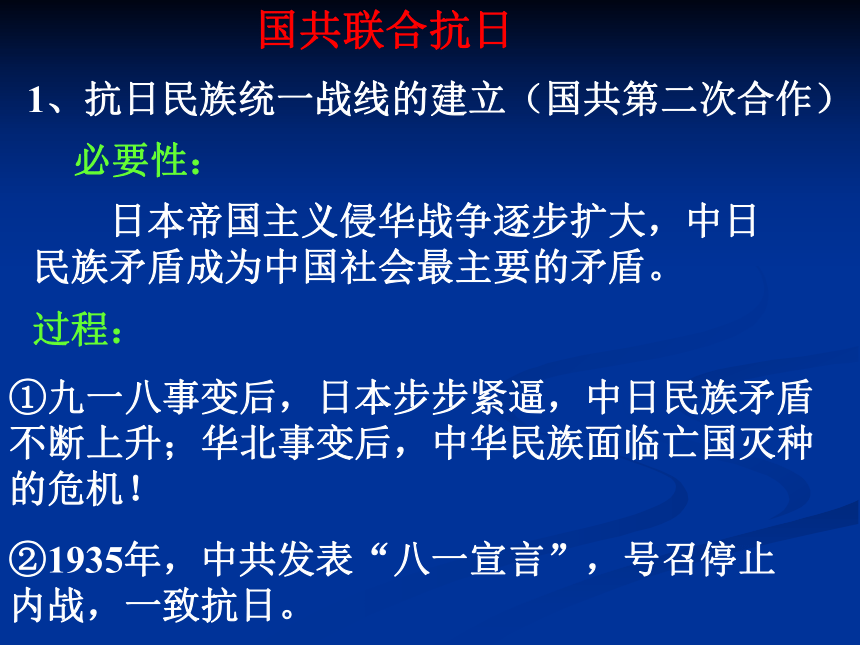 国共联合抗日

1、抗日民族统一战线的建立（国共第二次合作）

必要性：

日本帝国主义侵华战争逐步扩大，中日民族矛盾成为中国社会最主要的矛盾。

过程：

①九一八事变后，日本步步紧逼，中日民族矛盾不断上升；华北事变后，中华民族面临亡国灭种的危机！

②1935年，中共发表“八一宣言”，号召停止内战，一致抗日。